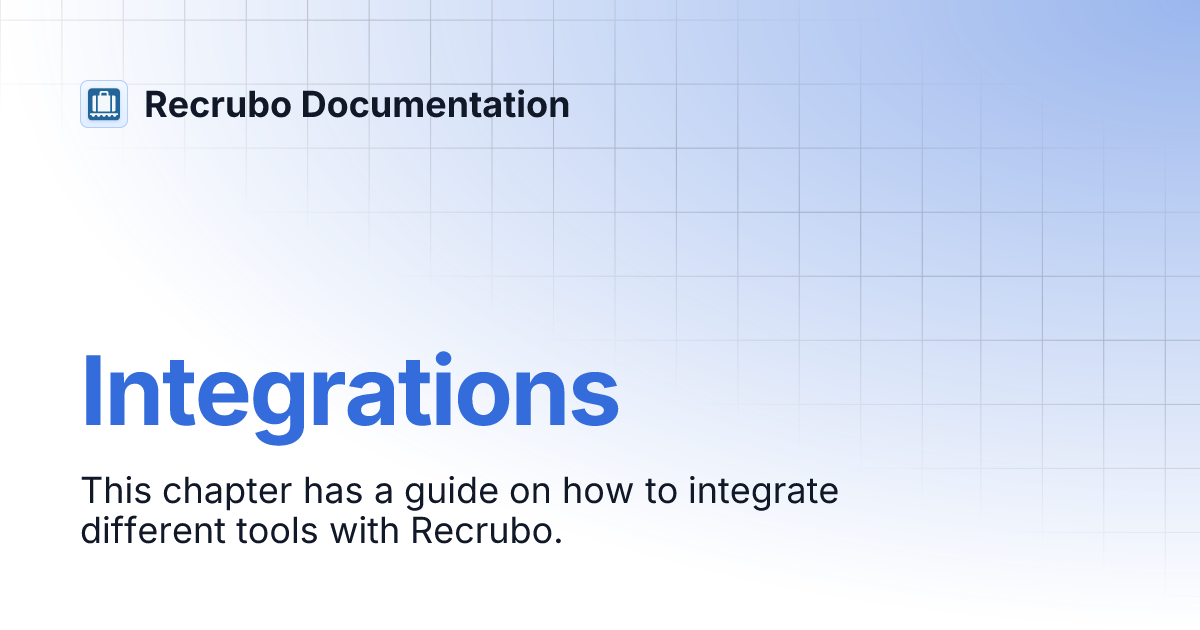 Recrubo Documentation

Integrations

This chapter has a guide on how to integrate different tools with Recrubo.